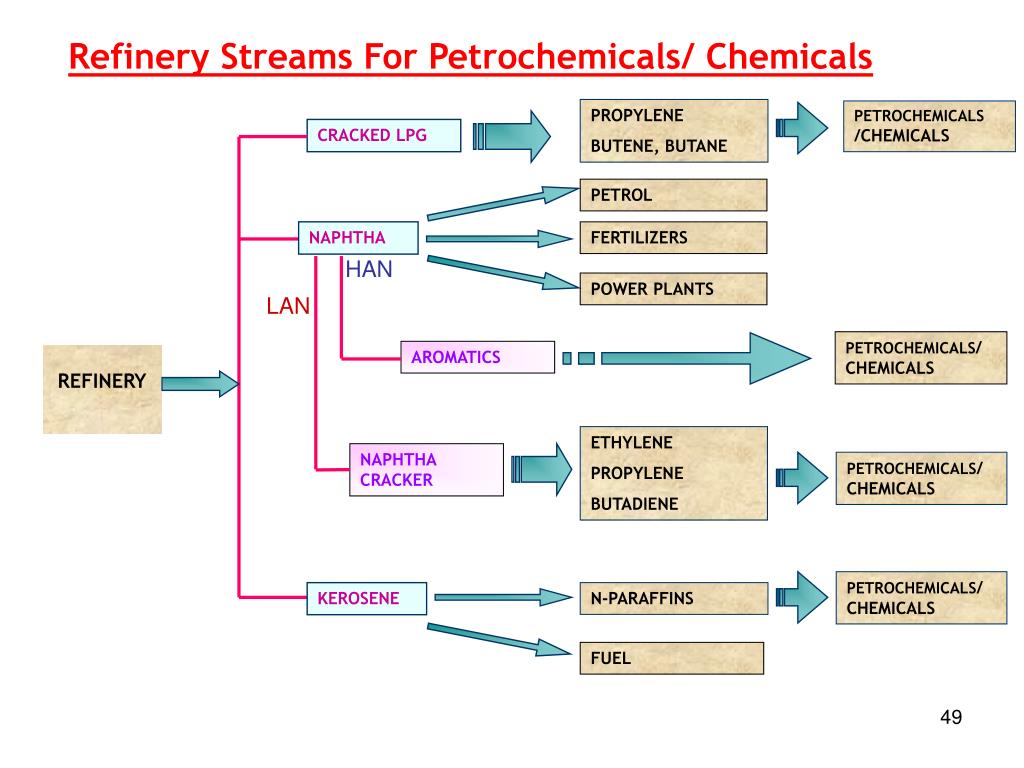 Refinery Streams For Petrochemicals/ Chemicals

REFINERY

CRACKED LPG

PROPYLENE
BUTENE, BUTANE

PETROCHEMICALS
/CHEMICALS

NAPHTHA

PETROL

FERTILIZERS

POWER PLANTS

HAN

LAN

AROMATICS

PETROCHEMICALS/
CHEMICALS

NAPHTHA
CRACKER

ETHYLENE
PROPYLENE
BUTADIENE

PETROCHEMICALS/
CHEMICALS

KEROSENE

N-PARAFFINS

PETROCHEMICALS/
CHEMICALS

FUEL

49